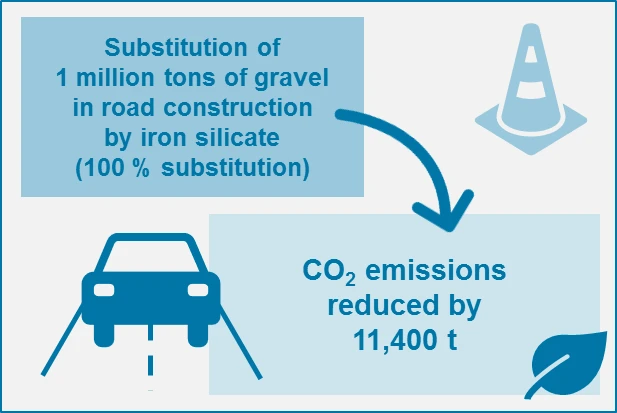 Substitution of 1 million tons of gravel in road construction by iron silicate (100 % substitution)

$CO_2$ emissions reduced by 11,400 t